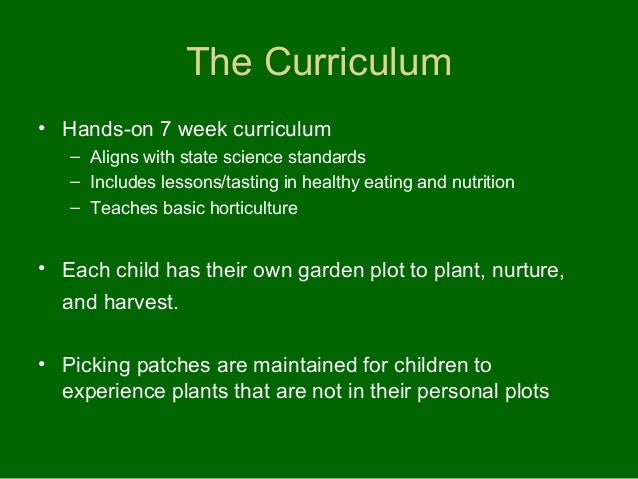 The Curriculum

• Hands-on 7 week curriculum
– Aligns with state science standards
– Includes lessons/tasting in healthy eating and nutrition
– Teaches basic horticulture

• Each child has their own garden plot to plant, nurture, and harvest.

• Picking patches are maintained for children to experience plants that are not in their personal plots